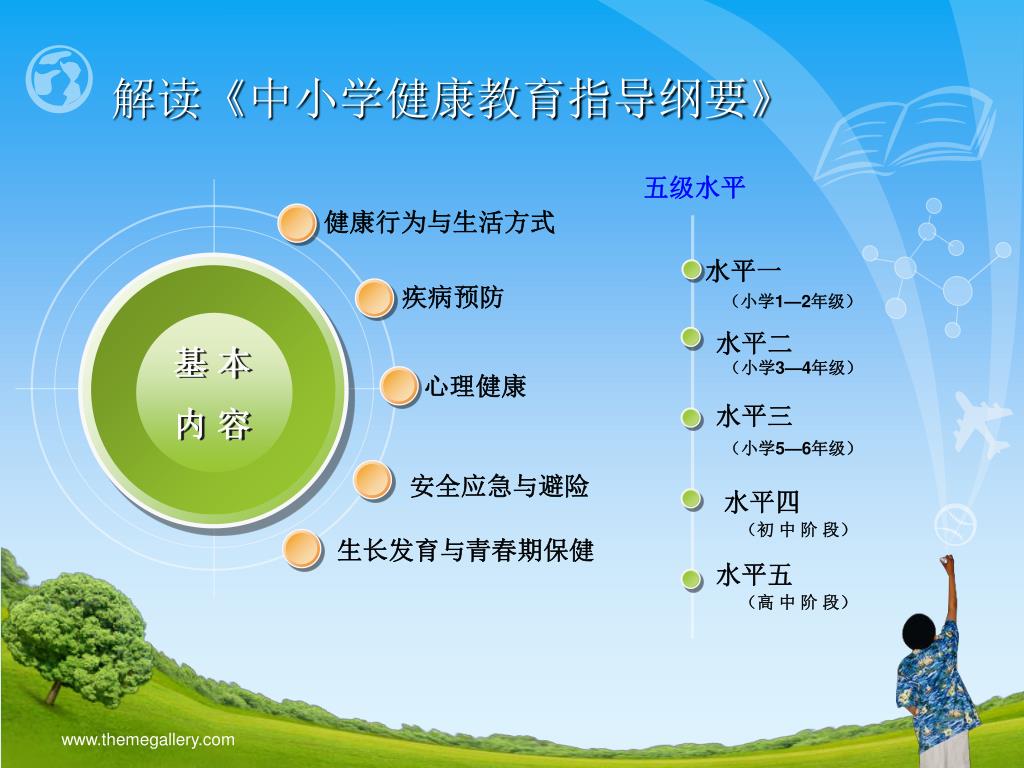 解读《中小学健康教育指导纲要》

基 本
内 容

健康行为与生活方式

疾病预防

心理健康

安全应急与避险

生长发育与青春期保健

五级水平

水平一
（小学1—2年级）

水平二
（小学3—4年级）

水平三
（小学5—6年级）

水平四
（初 中 阶 段）

水平五
（高 中 阶 段）

www.themegallery.com